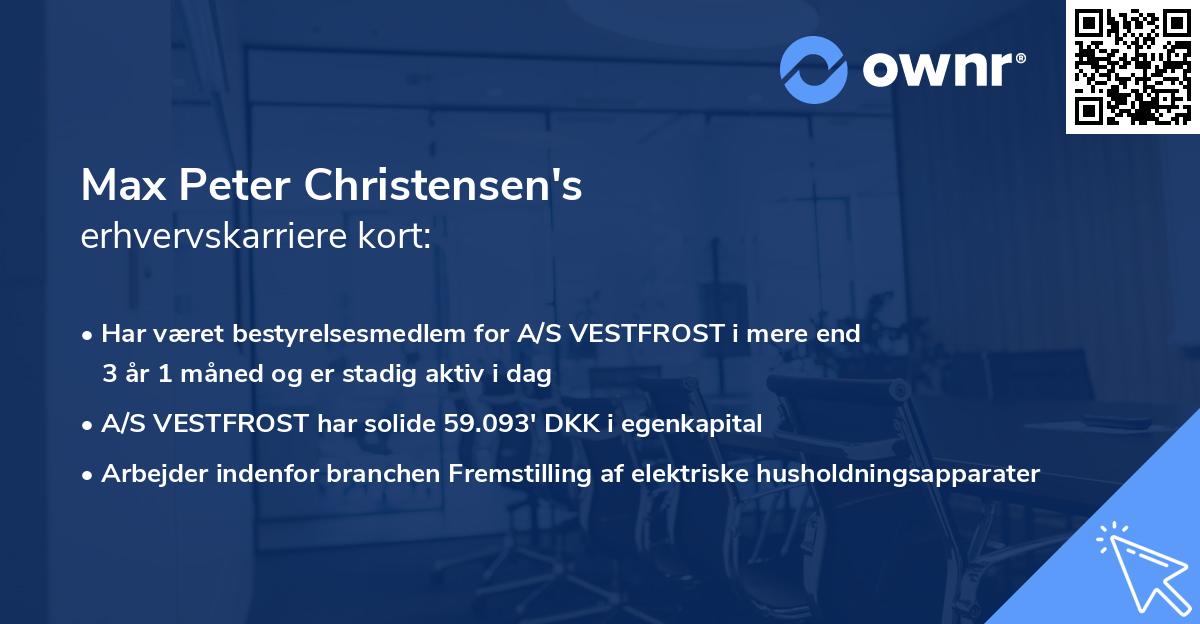 ownr®

Max Peter Christensen's
erhvervskarriere kort:

• Har været bestyrelsesmedlem for A/S VESTFROST i mere end 3 år 1 måned og er stadig aktiv i dag
• A/S VESTFROST har solide 59.093' DKK i egenkapital
• Arbejder indenfor branchen Fremstilling af elektriske husholdningsapparater